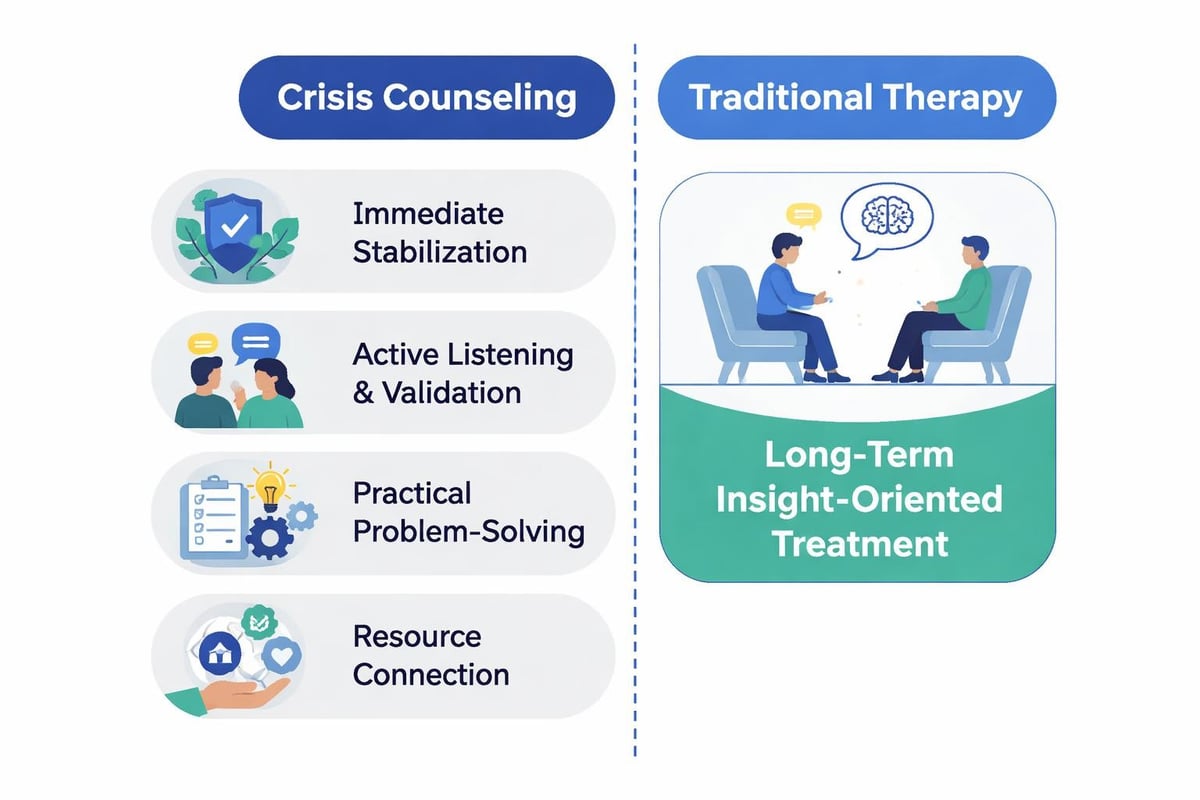 Crisis Counseling

Immediate Stabilization

Active Listening & Validation

Practical Problem-Solving

Resource Connection

Traditional Therapy

Long-Term Insight-Oriented Treatment